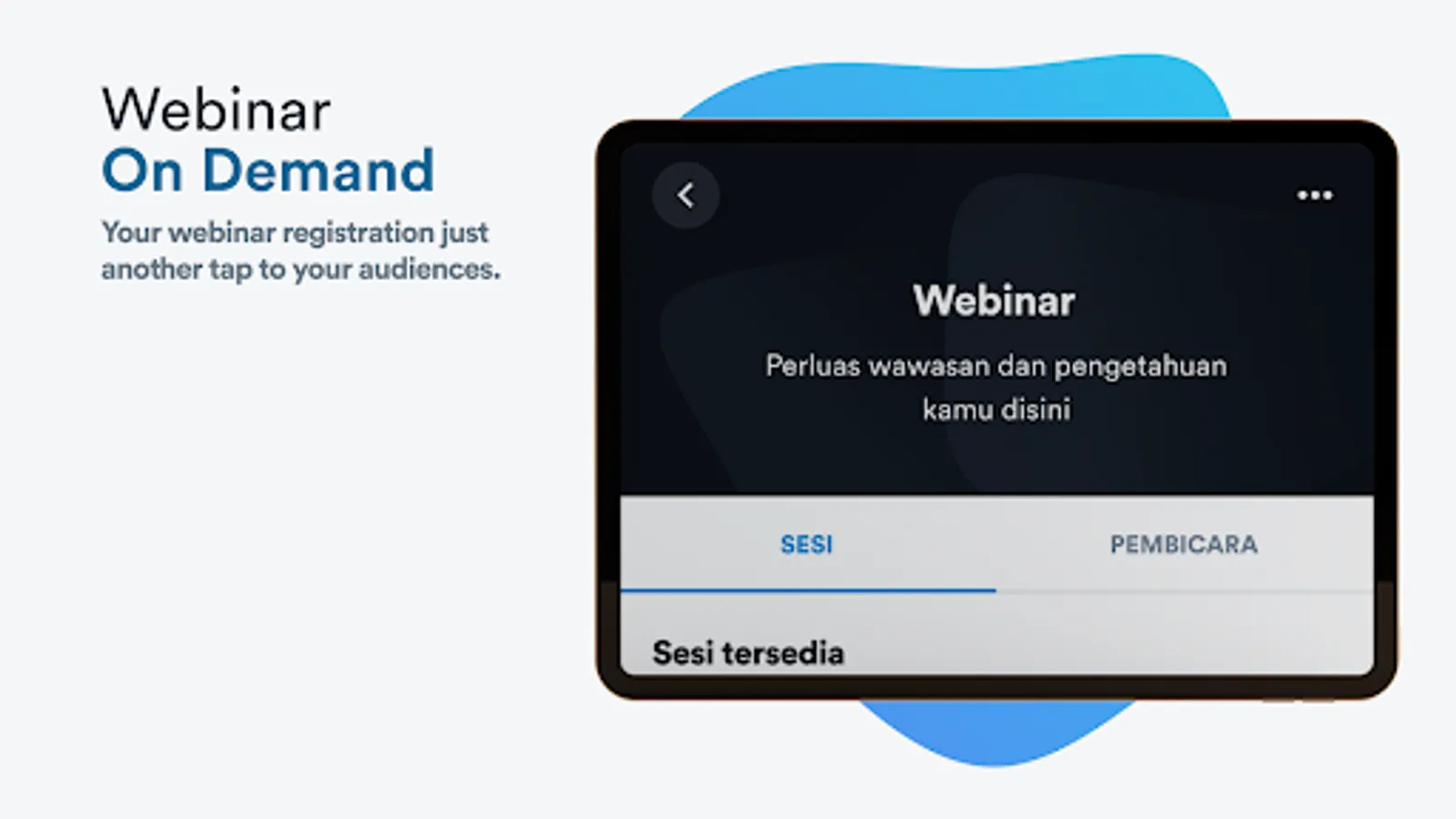 Webinar
On Demand

Your webinar registration just another tap to your audiences.

Webinar

Perluas wawasan dan pengetahuan kamu disini

SESI

PEMBICARA

Sesi tersedia